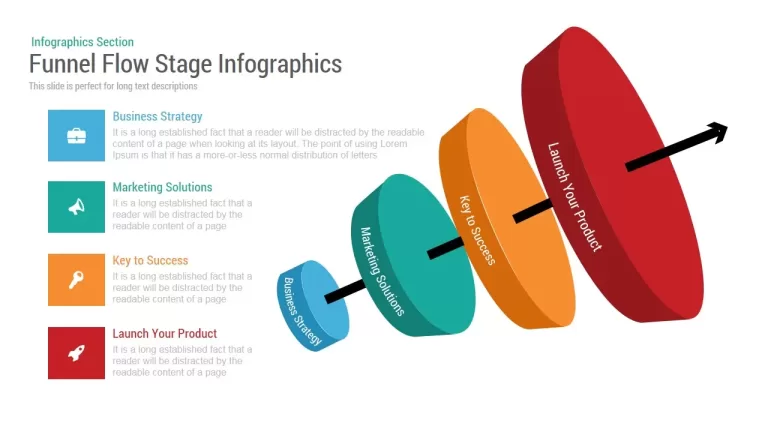 Infographics Section
Funnel Flow Stage Infographics
This slide is perfect for long text descriptions

Business Strategy
It is a long established fact that a reader will be distracted by the readable content of a page when looking at its layout. The point of using Lorem Ipsum is that it has a more-or-less normal distribution of letters

Marketing Solutions
It is a long established fact that a reader will be distracted by the readable content of a page

Key to Success
It is a long established fact that a reader will be distracted by the readable content of a page

Launch Your Product
It is a long established fact that a reader will be distracted by the readable content of a page

Business Strategy
Marketing Solutions
Key to Success
Launch Your Product